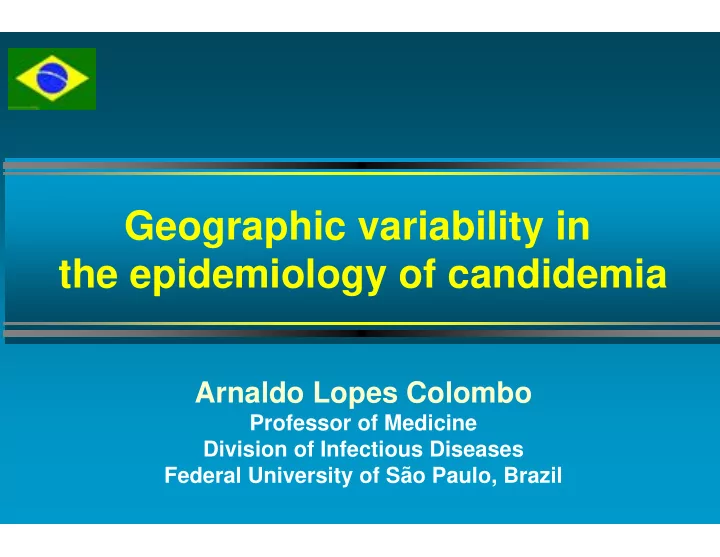 Geographic variability in the epidemiology of candidemia

Arnaldo Lopes Colombo
Professor of Medicine
Division of Infectious Diseases
Federal University of São Paulo, Brazil